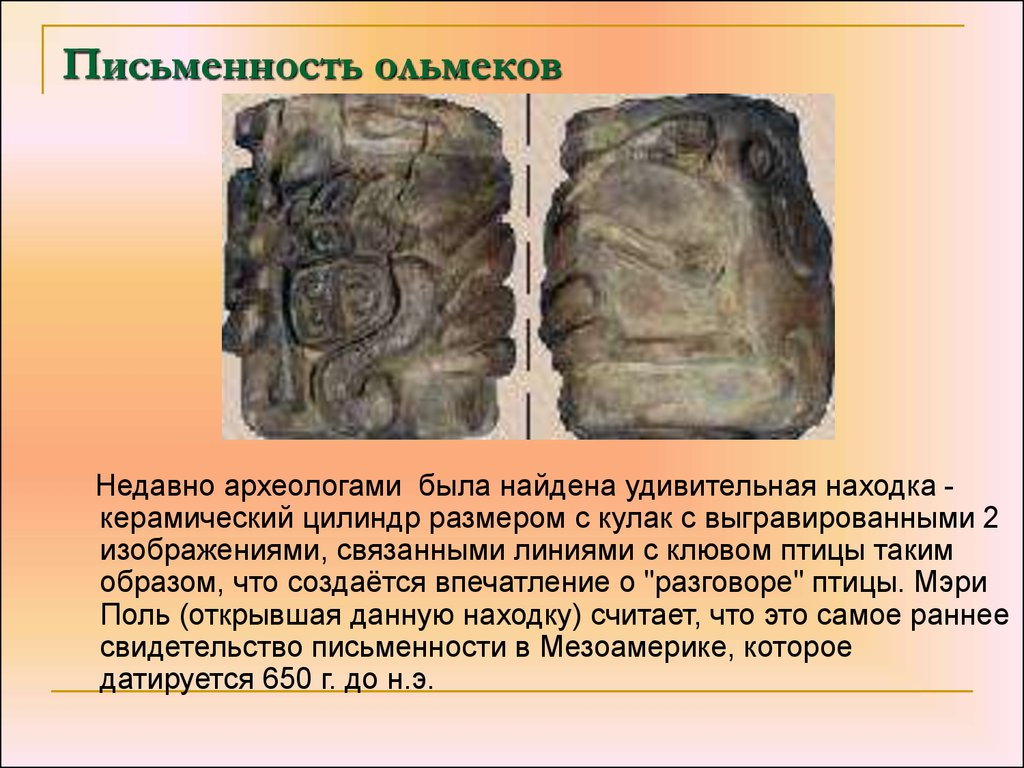 Письменность ольмеков

Недавно археологами была найдена удивительная находка - керамический цилиндр размером с кулак с выгравированными 2 изображениями, связанными линиями с клювом птицы таким образом, что создаётся впечатление о "разговоре" птицы. Мэри Поль (открывшая данную находку) считает, что это самое раннее свидетельство письменности в Мезоамерике, которое датируется 650 г. до н.э.